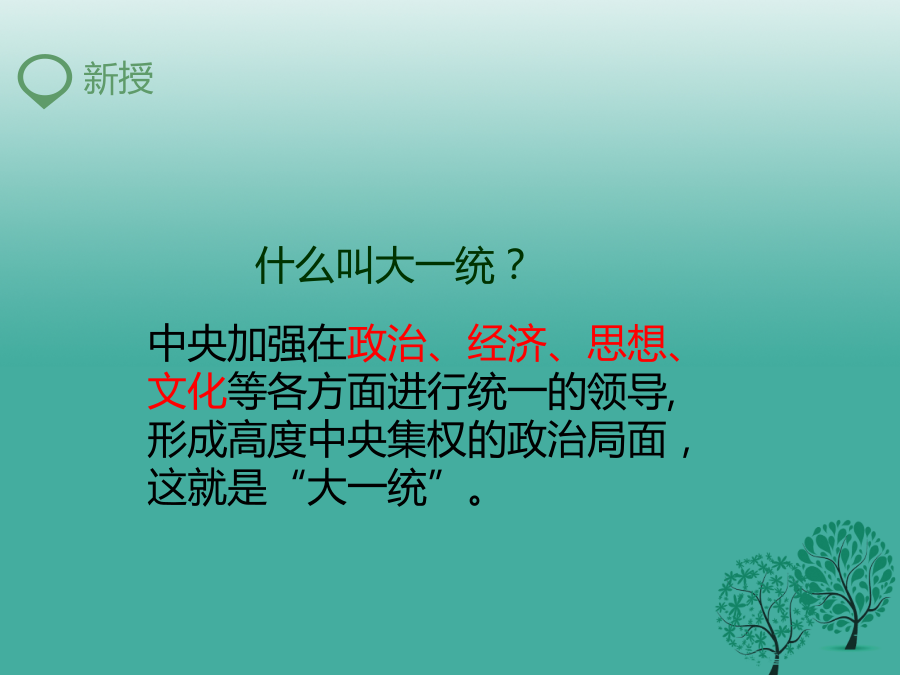 新授

什么叫大一统？

中央加强在政治、经济、思想、文化等各方面进行统一的领导,形成高度中央集权的政治局面，这就是“大一统”。